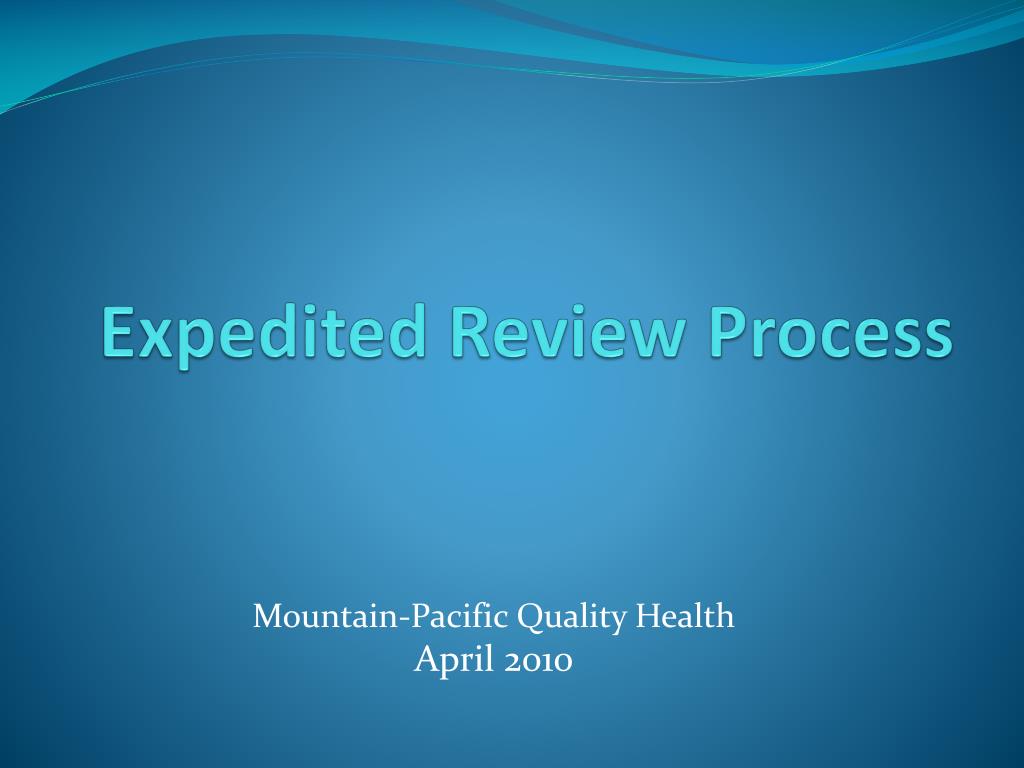 Expedited Review Process

Mountain-Pacific Quality Health
April 2010